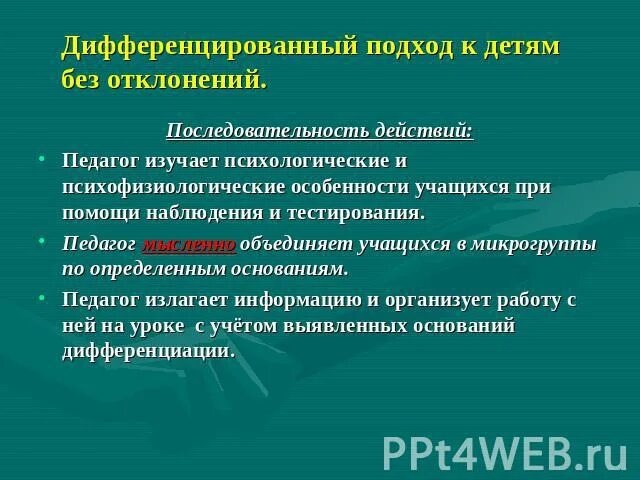 Дифференцированный подход к детям без отклонений.

Последовательность действий:

• Педагог изучает психологические и психофизиологические особенности учащихся при помощи наблюдения и тестирования.

• Педагог мысленно объединяет учащихся в микрогруппы по определенным основаниям.

• Педагог излагает информацию и организует работу с ней на уроке с учётом выявленных оснований дифференциации.

PPt4WEB.ru